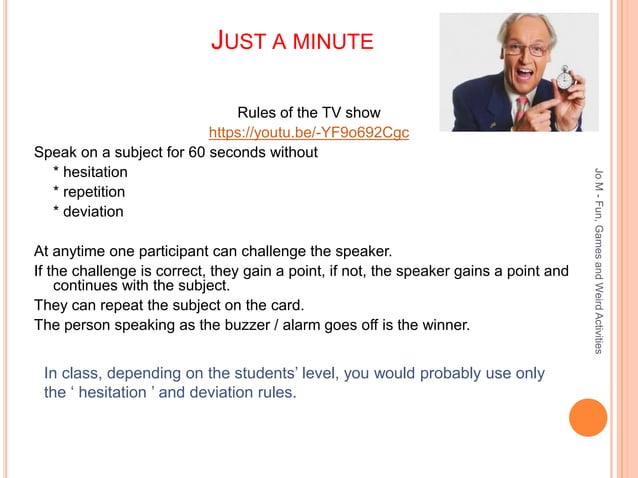 JUST A MINUTE

Rules of the TV show
https://youtu.be/-YF9o692Cgc

Speak on a subject for 60 seconds without
* hesitation
* repetition
* deviation

At anytime one participant can challenge the speaker.
If the challenge is correct, they gain a point, if not, the speaker gains a point and continues with the subject.
They can repeat the subject on the card.
The person speaking as the buzzer / alarm goes off is the winner.

In class, depending on the students' level, you would probably use only the ' hesitation ' and deviation rules.

Jo M - Fun, Games and Weird Activities